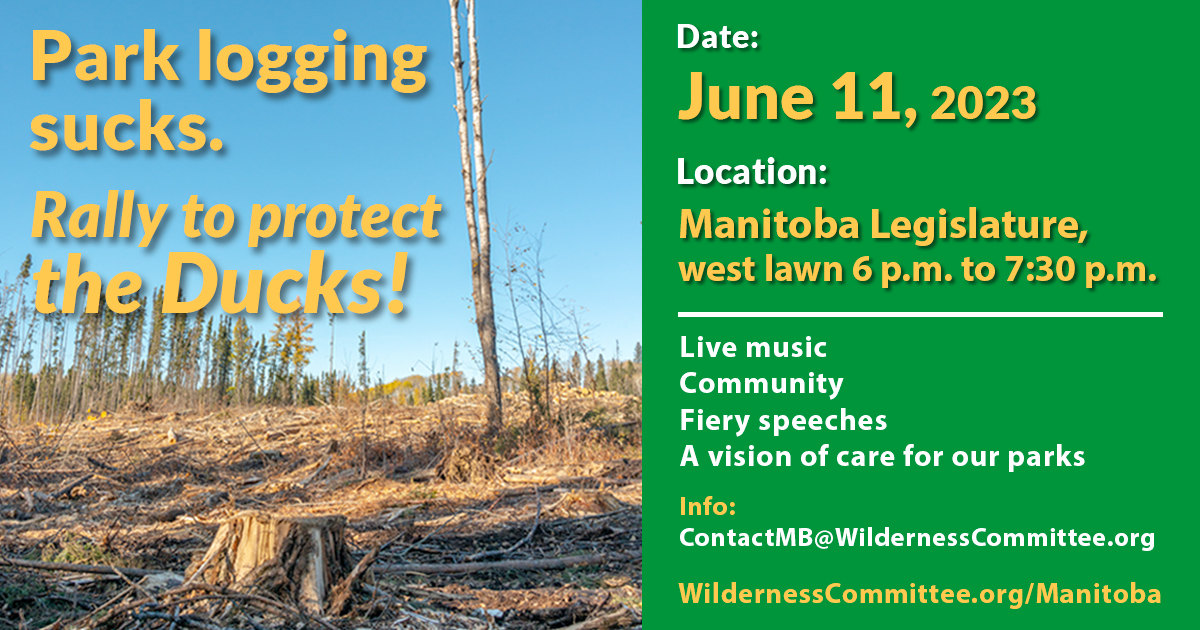 Park logging sucks.

Rally to protect the Ducks!

Date:

June 11, 2023

Location:

Manitoba Legislature, west lawn 6 p.m. to 7:30 p.m.

Live music
Community
Fiery speeches
A vision of care for our parks

Info:
ContactMB@WildernessCommittee.org

WildernessCommittee.org/Manitoba